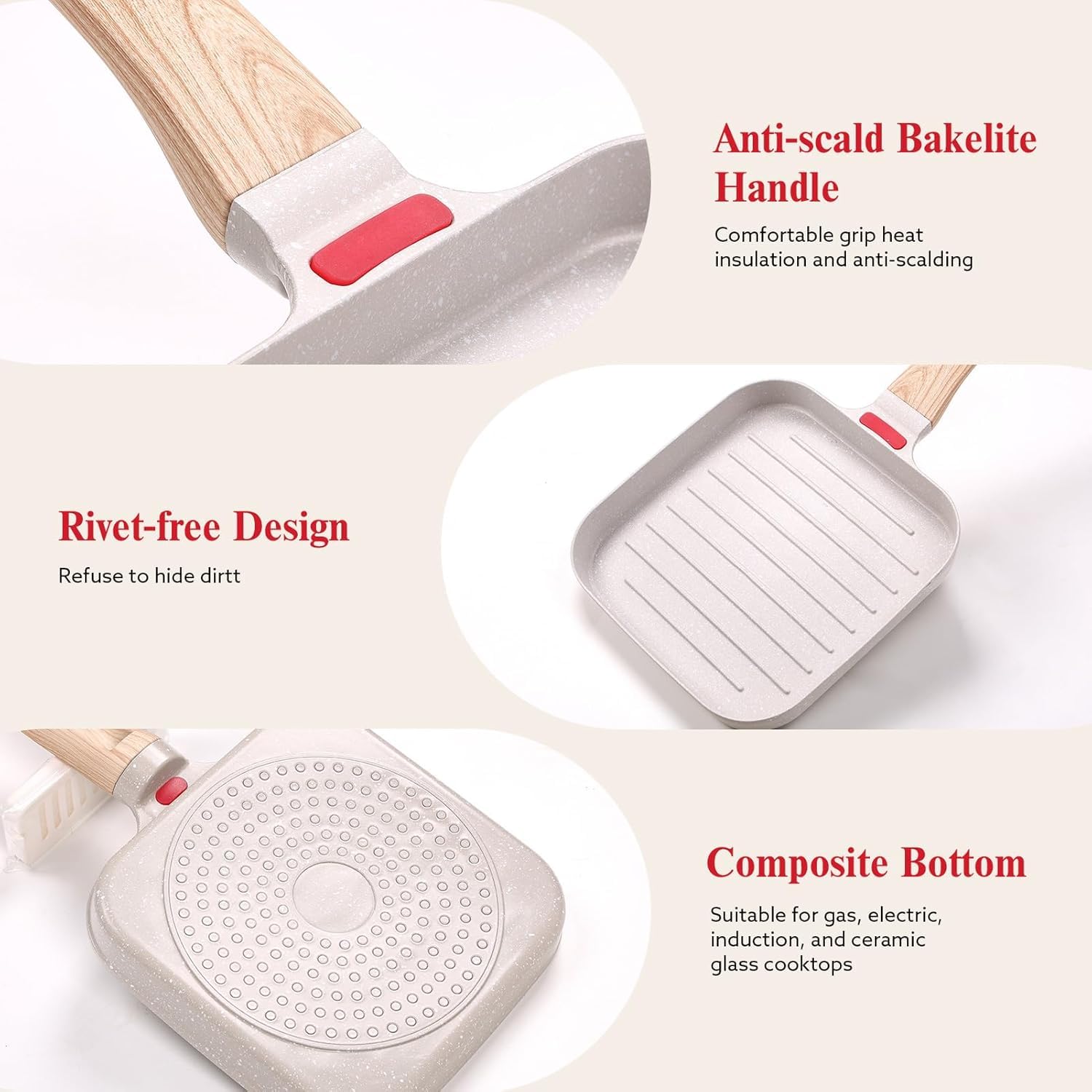 Anti-scald Bakelite Handle

Comfortable grip heat insulation and anti-scalding

Rivet-free Design

Refuse to hide dirtt

Composite Bottom

Suitable for gas, electric, induction, and ceramic glass cooktops